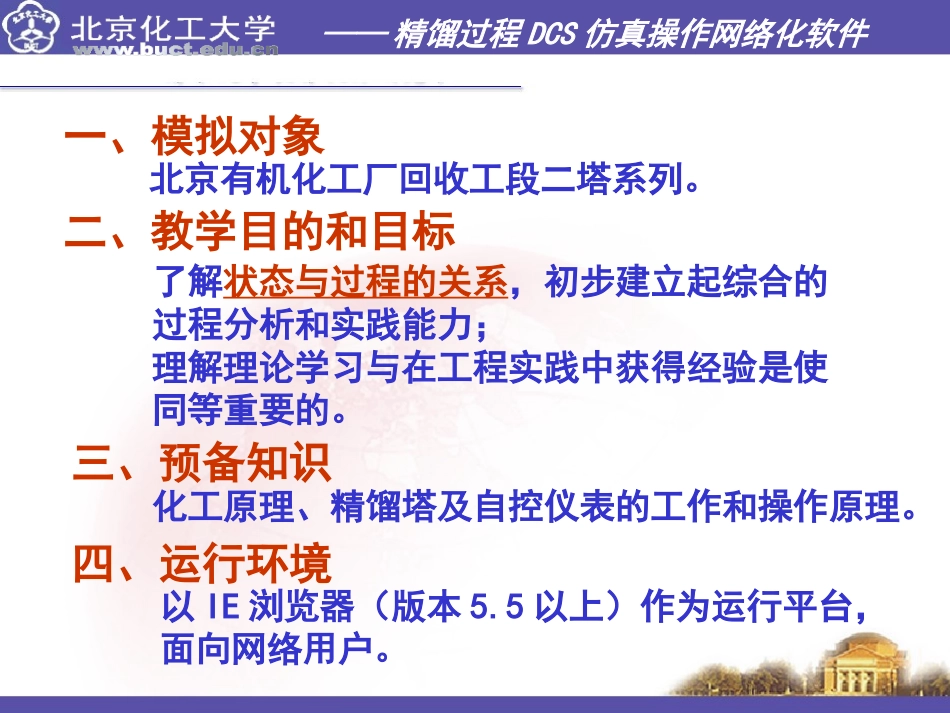 北京化工大学
www.buct.edu.cn
——精馏过程 DCS 仿真操作网络化软件

一、模拟对象
北京有机化工厂回收工段二塔系列。

二、教学目的和目标
了解状态与过程的关系，初步建立起综合的过程分析和实践能力；
理解理论学习与在工程实践中获得经验是使同等重要的。

三、预备知识
化工原理、精馏塔及自控仪表的工作和操作原理。

四、运行环境
以 IE 浏览器（版本 5.5 以上）作为运行平台，面向网络用户。